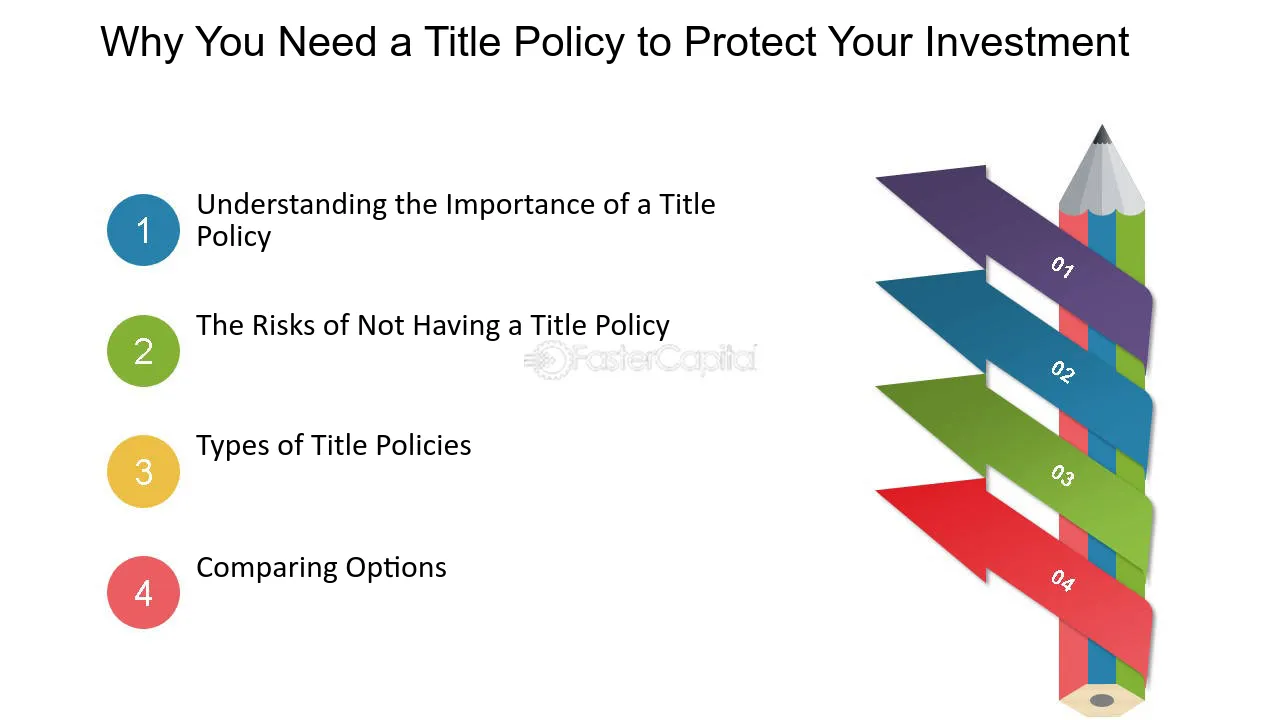 Why You Need a Title Policy to Protect Your Investment

1
Understanding the Importance of a Title Policy

2
The Risks of Not Having a Title Policy

3
Types of Title Policies

4
Comparing Options

01

02

03

04

FasterCapital